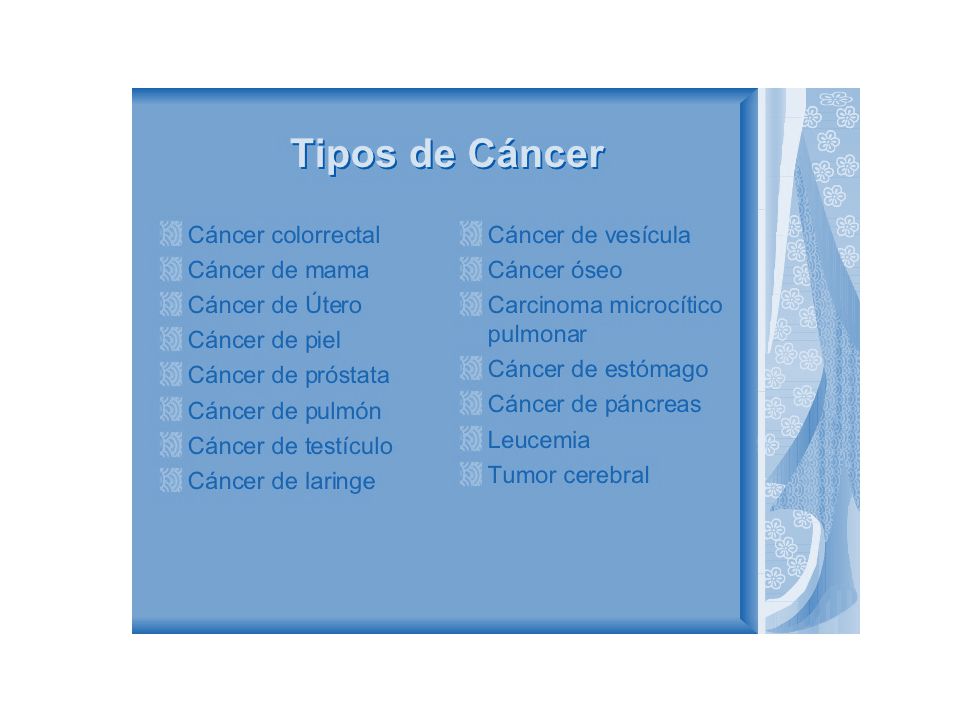 Tipos de Cáncer

Cáncer colorrectal
Cáncer de mama
Cáncer de Útero
Cáncer de piel
Cáncer de próstata
Cáncer de pulmón
Cáncer de testículo
Cáncer de laringe

Cáncer de vesícula
Cáncer óseo
Carcinoma microcítico pulmonar
Cáncer de estómago
Cáncer de páncreas
Leucemia
Tumor cerebral